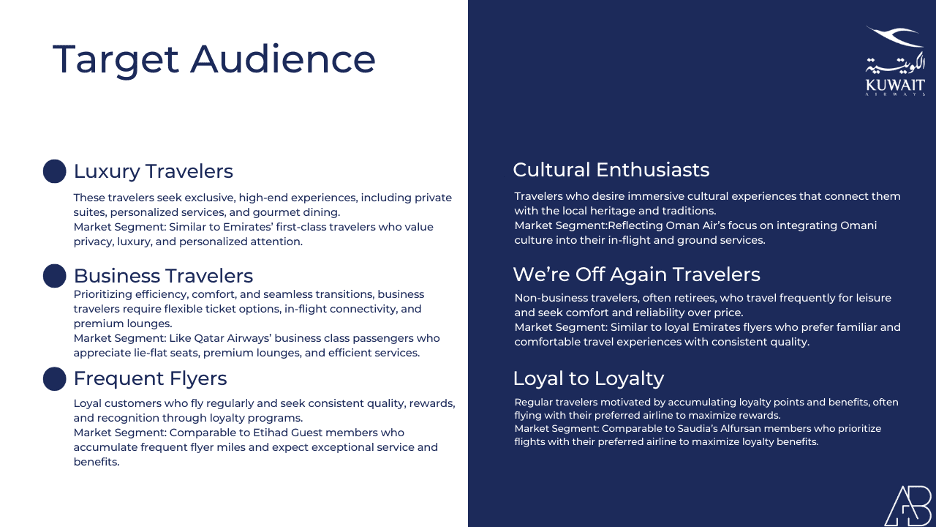 Target Audience

Luxury Travelers

These travelers seek exclusive, high-end experiences, including private suites, personalized services, and gourmet dining.
Market Segment: Similar to Emirates' first-class travelers who value privacy, luxury, and personalized attention.

Business Travelers

Prioritizing efficiency, comfort, and seamless transitions, business travelers require flexible ticket options, in-flight connectivity, and premium lounges.
Market Segment: Like Qatar Airways' business class passengers who appreciate lie-flat seats, premium lounges, and efficient services.

Frequent Flyers

Loyal customers who fly regularly and seek consistent quality, rewards, and recognition through loyalty programs.
Market Segment: Comparable to Etihad Guest members who accumulate frequent flyer miles and expect exceptional service and benefits.

الكويتية
KUWAIT
AIRWAYS

Cultural Enthusiasts

Travelers who desire immersive cultural experiences that connect them with the local heritage and traditions.
Market Segment:Reflecting Oman Air's focus on integrating Omani culture into their in-flight and ground services.

We're Off Again Travelers

Non-business travelers, often retirees, who travel frequently for leisure and seek comfort and reliability over price.
Market Segment: Similar to loyal Emirates flyers who prefer familiar and comfortable travel experiences with consistent quality.

Loyal to Loyalty

Regular travelers motivated by accumulating loyalty points and benefits, often flying with their preferred airline to maximize rewards.
Market Segment: Comparable to Saudia's Alfursan members who prioritize flights with their preferred airline to maximize loyalty benefits.

AB